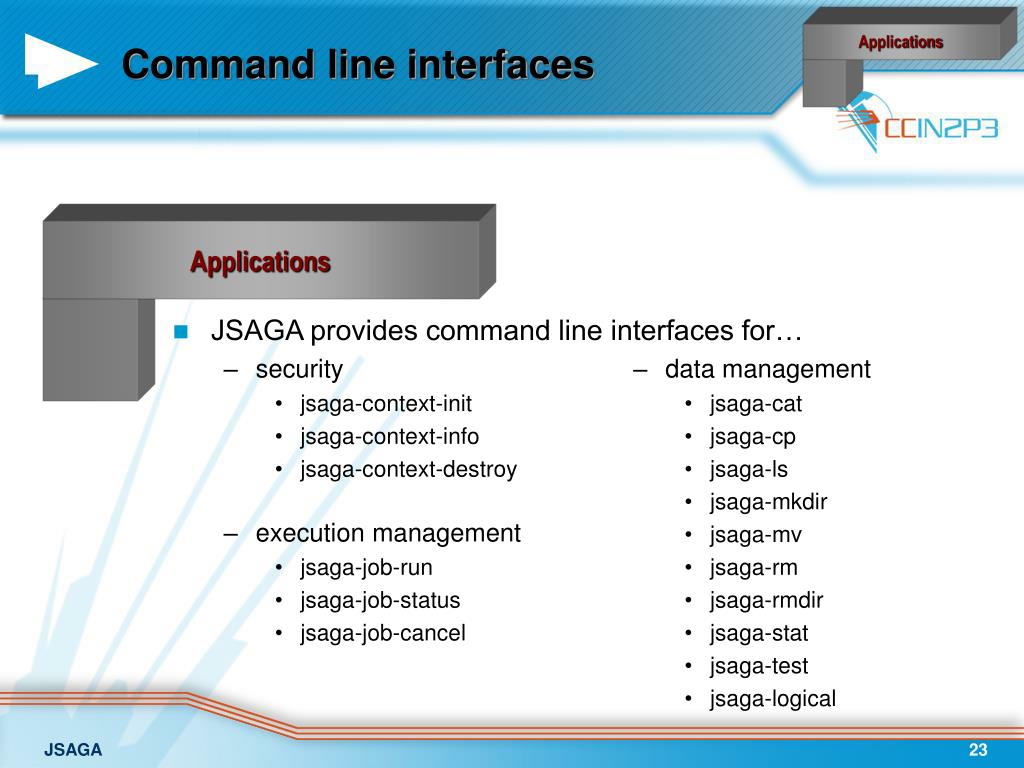 Command line interfaces

Applications

CCIN2P3

Applications

JSAGA provides command line interfaces for…

– security
• jsaga-context-init
• jsaga-context-info
• jsaga-context-destroy

– execution management
• jsaga-job-run
• jsaga-job-status
• jsaga-job-cancel

– data management
• jsaga-cat
• jsaga-cp
• jsaga-ls
• jsaga-mkdir
• jsaga-mv
• jsaga-rm
• jsaga-rmdir
• jsaga-stat
• jsaga-test
• jsaga-logical

JSAGA

23